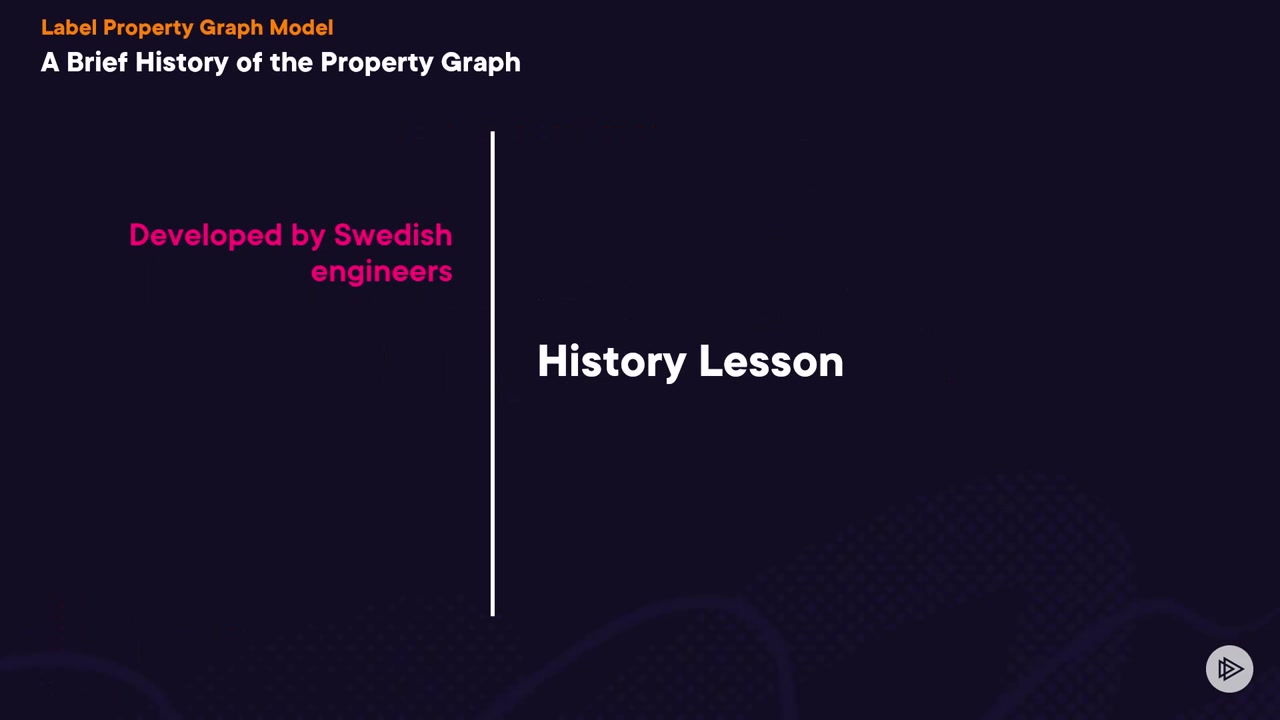 Label Property Graph Model
A Brief History of the Property Graph

Developed by Swedish engineers

History Lesson